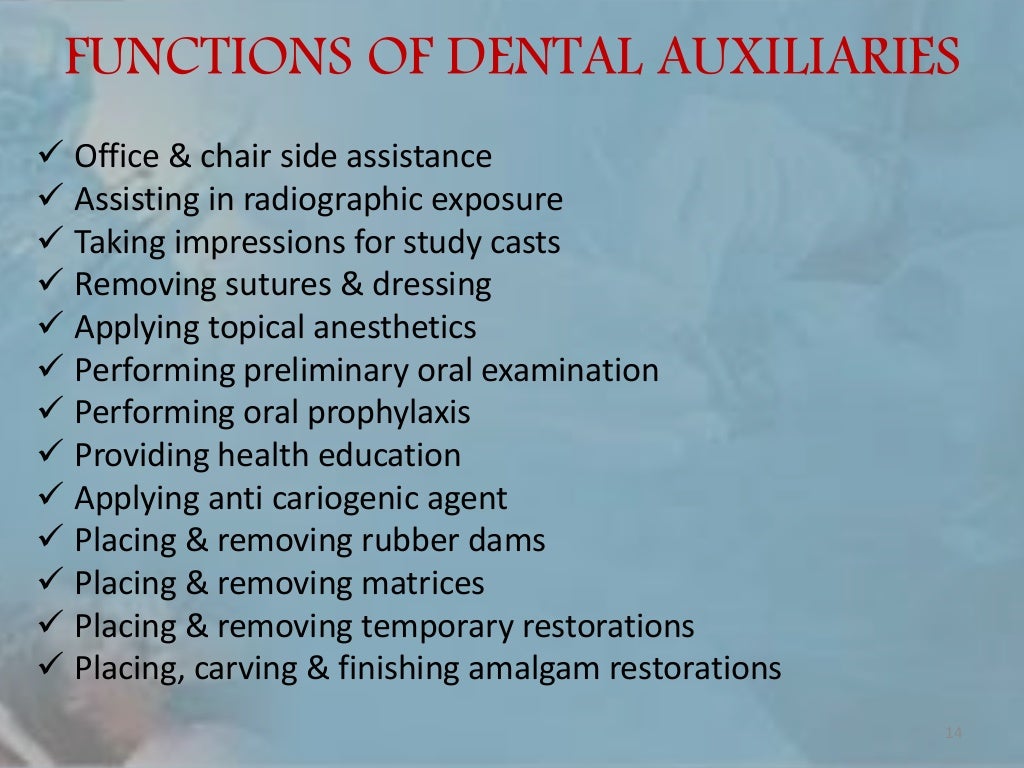 FUNCTIONS OF DENTAL AUXILIARIES

✓ Office & chair side assistance
✓ Assisting in radiographic exposure
✓ Taking impressions for study casts
✓ Removing sutures & dressing
✓ Applying topical anesthetics
✓ Performing preliminary oral examination
✓ Performing oral prophylaxis
✓ Providing health education
✓ Applying anti cariogenic agent
✓ Placing & removing rubber dams
✓ Placing & removing matrices
✓ Placing & removing temporary restorations
✓ Placing, carving & finishing amalgam restorations

14